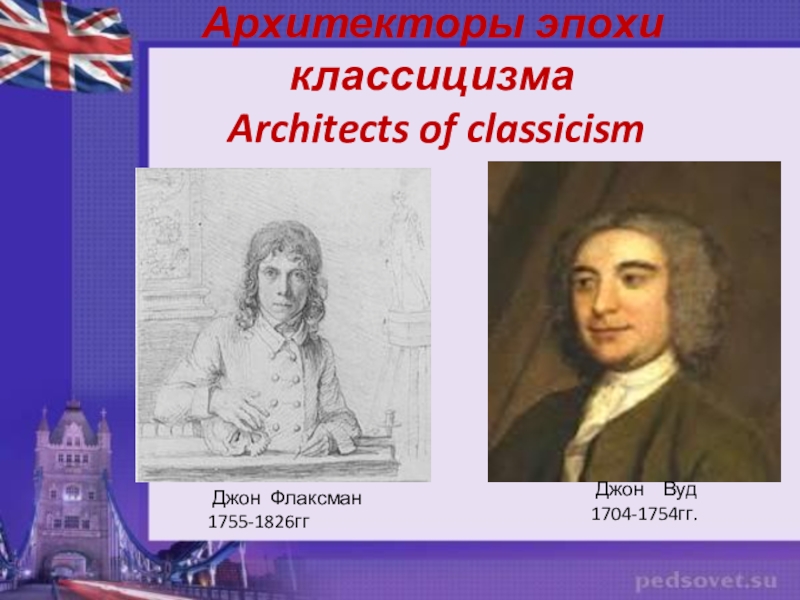 Архитекторы эпохи классицизма
Architects of classicism

Джон Флаксман
1755-1826гг

Джон Вуд
1704-1754гг.

pedsovet.su